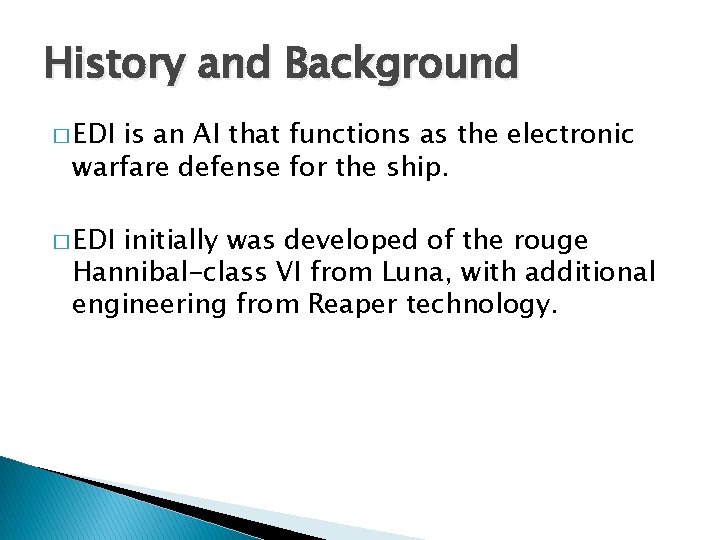 History and Background

□ EDI is an AI that functions as the electronic warfare defense for the ship.

□ EDI initially was developed of the rouge Hannibal-class VI from Luna, with additional engineering from Reaper technology.